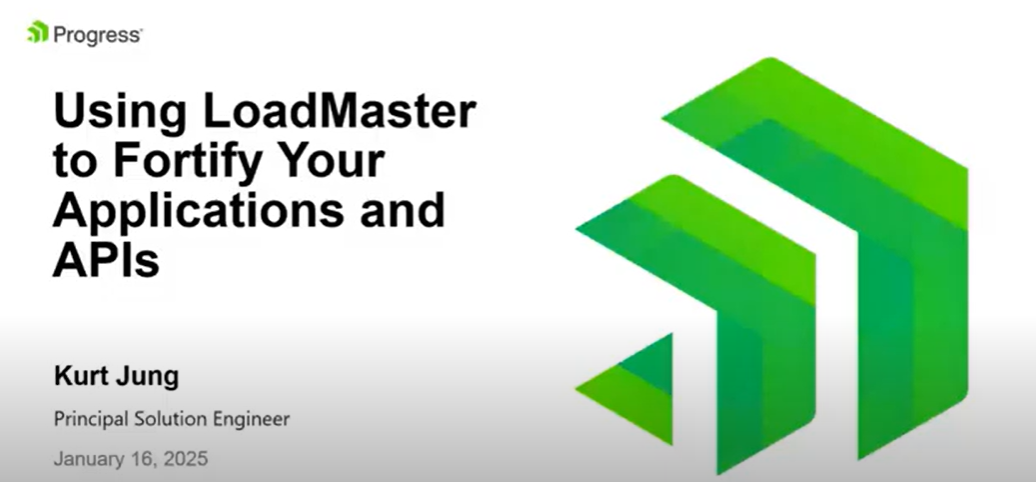 Progress

Using LoadMaster to Fortify Your Applications and APIs

Kurt Jung

Principal Solution Engineer

January 16, 2025